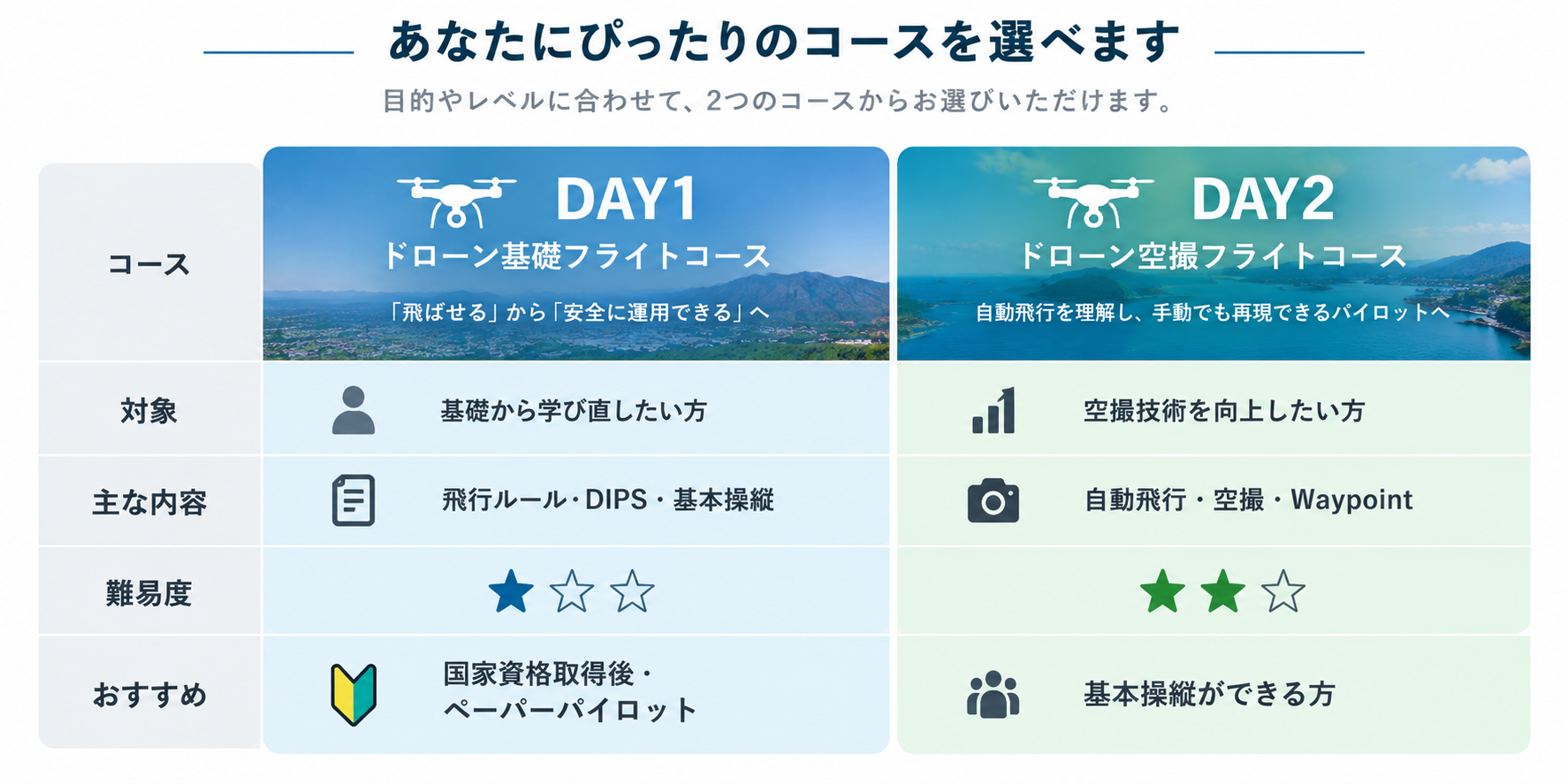 あなたにぴったりのコースを選べます

目的やレベルに合わせて、2つのコースからお選びいただけます。

| コース | DAY1 ドローン基礎フライトコース 「飛ばせる」から「安全に運用できる」へ | DAY2 ドローン空撮フライトコース 自動飛行を理解し、手動でも再現できるパイロットへ |
|---|---|---|
| 対象 | 基礎から学び直したい方 | 空撮技術を向上したい方 |
| 主な内容 | 飛行ルール・DIPS・基本操縦 | 自動飛行・空撮・Waypoint |
| 難易度 | ★☆☆ | ★★☆ |
| おすすめ | 国家資格取得後・ペーパーパイロット | 基本操縦ができる方 |